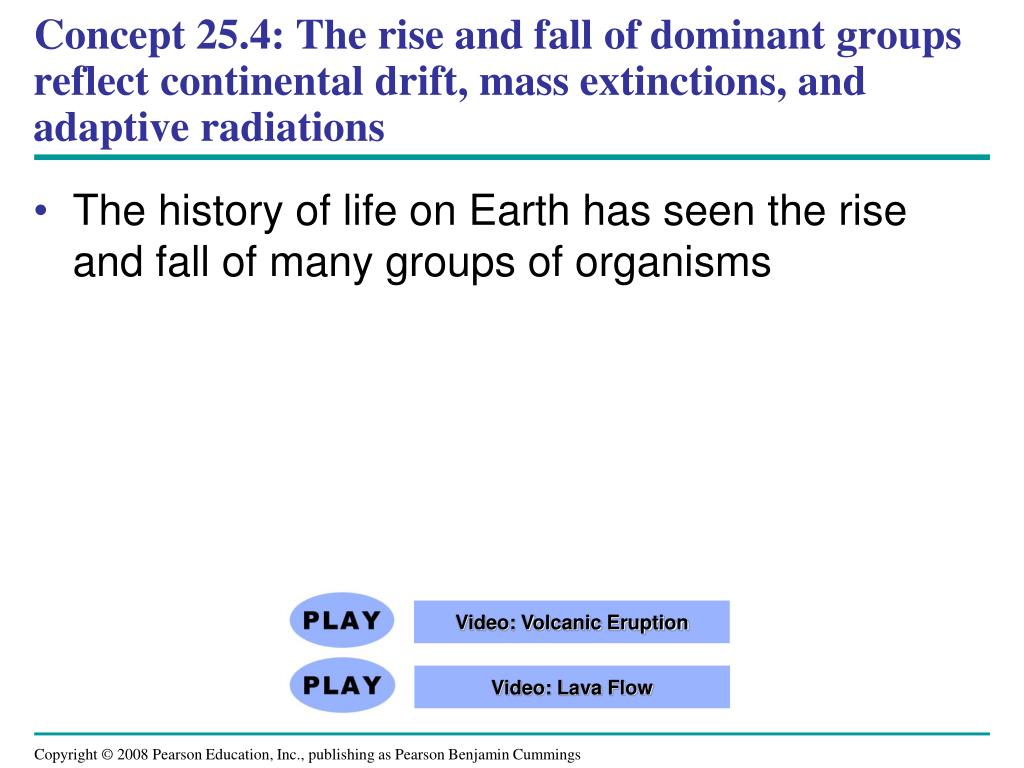 Concept 25.4: The rise and fall of dominant groups reflect continental drift, mass extinctions, and adaptive radiations

• The history of life on Earth has seen the rise and fall of many groups of organisms

PLAY

Video: Volcanic Eruption

PLAY

Video: Lava Flow

Copyright © 2008 Pearson Education, Inc., publishing as Pearson Benjamin Cummings